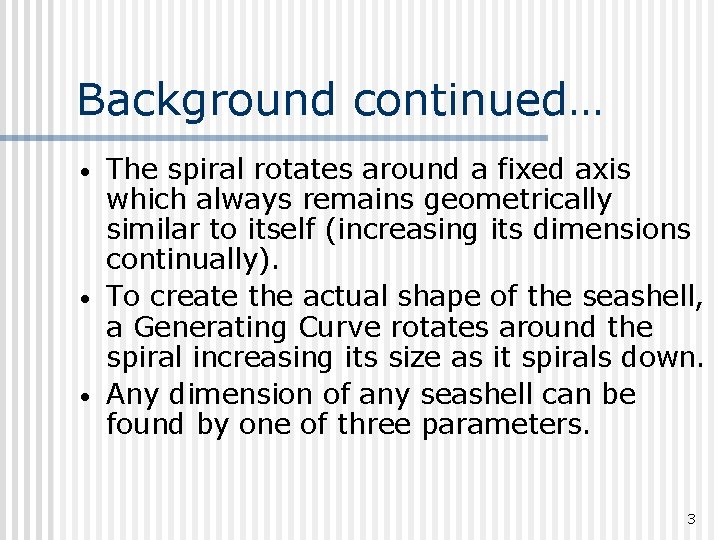 Background continued…

• The spiral rotates around a fixed axis which always remains geometrically similar to itself (increasing its dimensions continually).

• To create the actual shape of the seashell, a Generating Curve rotates around the spiral increasing its size as it spirals down.

• Any dimension of any seashell can be found by one of three parameters.

3